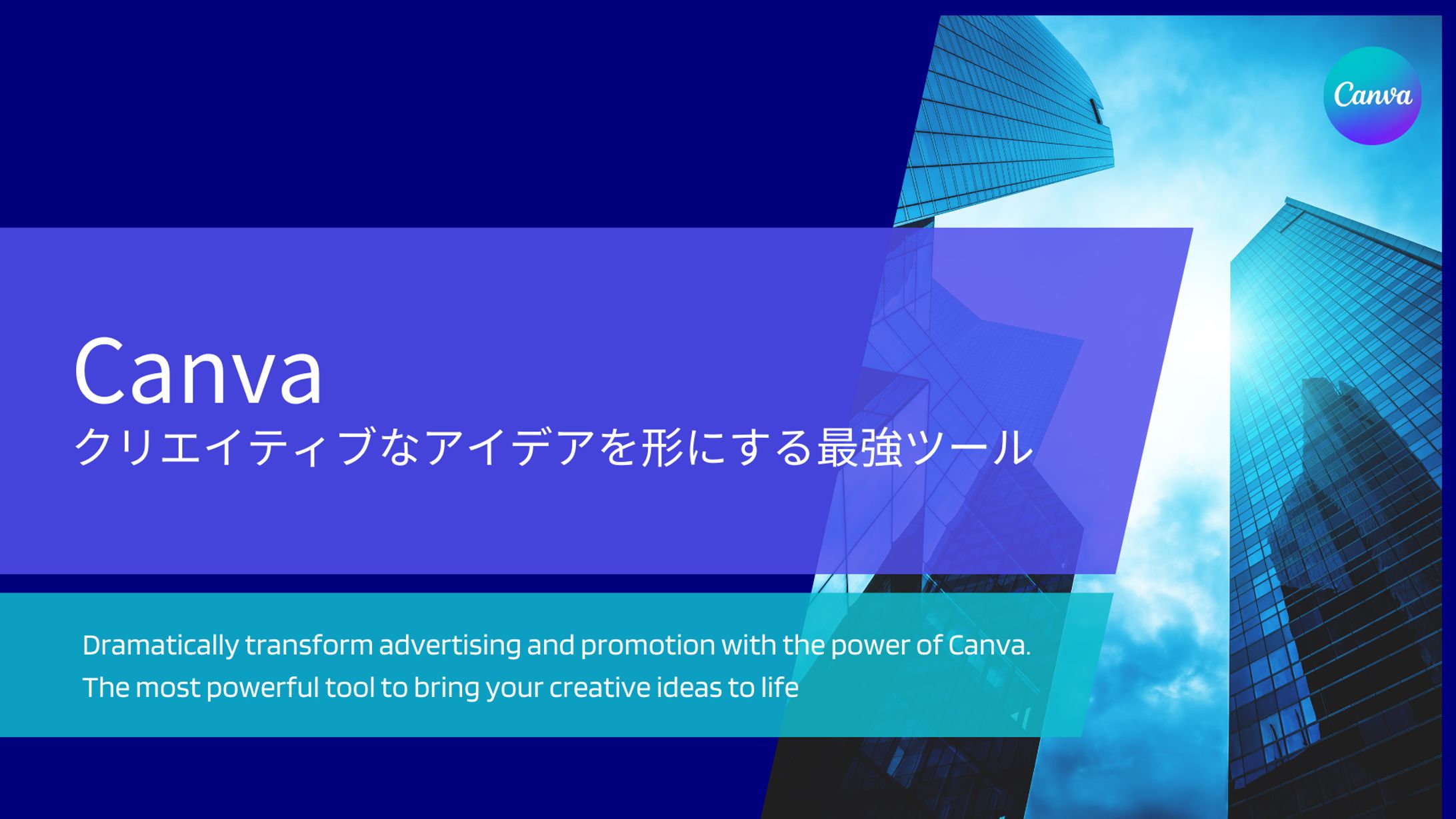 Canva

Canva
クリエイティブなアイデアを形にする最強ツール

Dramatically transform advertising and promotion with the power of Canva.
The most powerful tool to bring your creative ideas to life